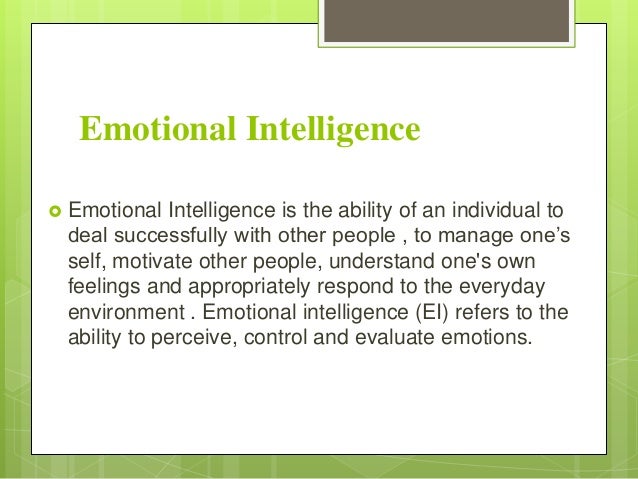 Emotional Intelligence

Emotional Intelligence is the ability of an individual to deal successfully with other people , to manage one’s self, motivate other people, understand one's own feelings and appropriately respond to the everyday environment . Emotional intelligence (EI) refers to the ability to perceive, control and evaluate emotions.